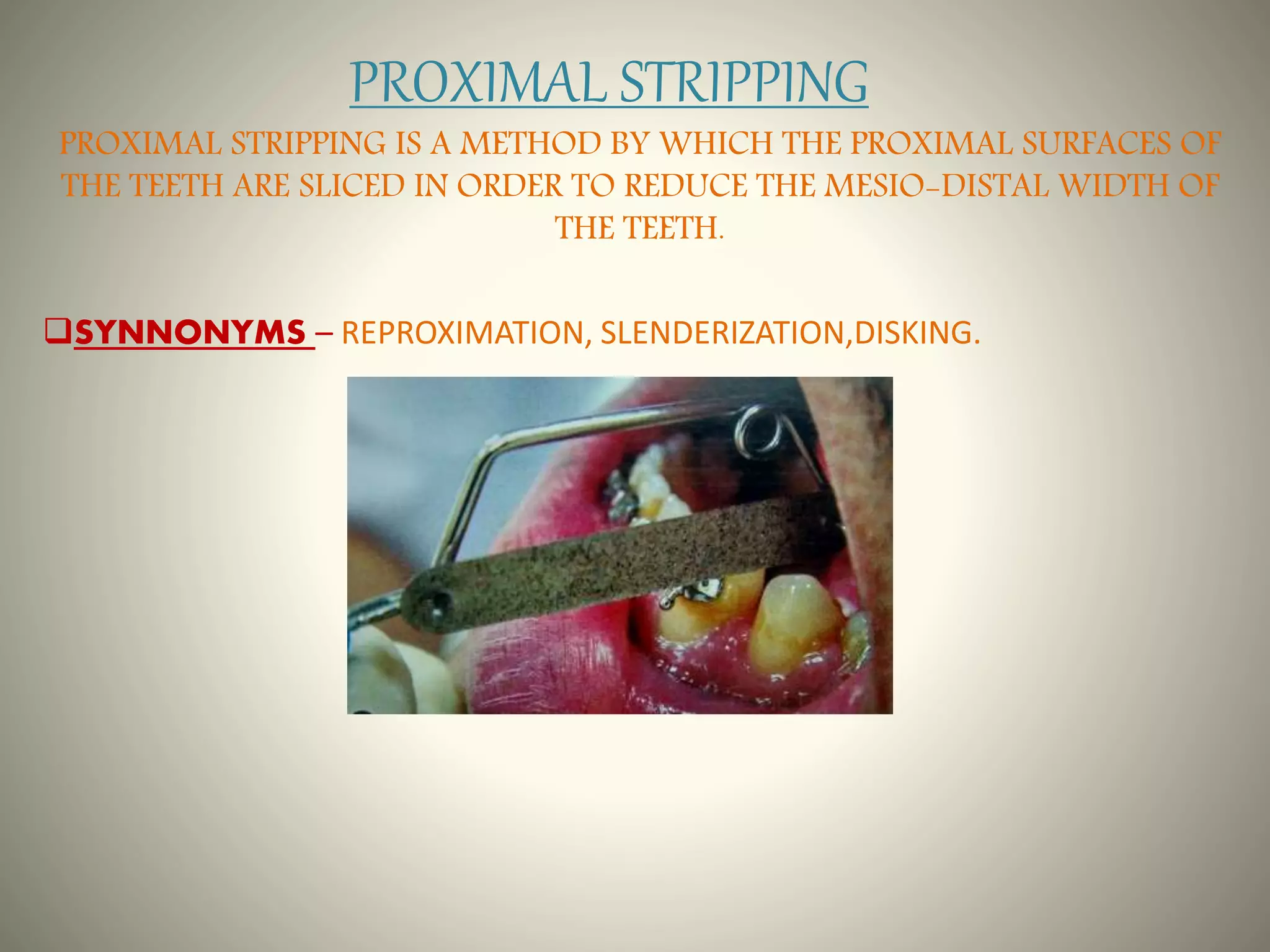 PROXIMAL STRIPPING

PROXIMAL STRIPPING IS A METHOD BY WHICH THE PROXIMAL SURFACES OF THE TEETH ARE SLICED IN ORDER TO REDUCE THE MESIO-DISTAL WIDTH OF THE TEETH.

❑SYNNONYMS – REPROXIMATION, SLENDERIZATION,DISKING.